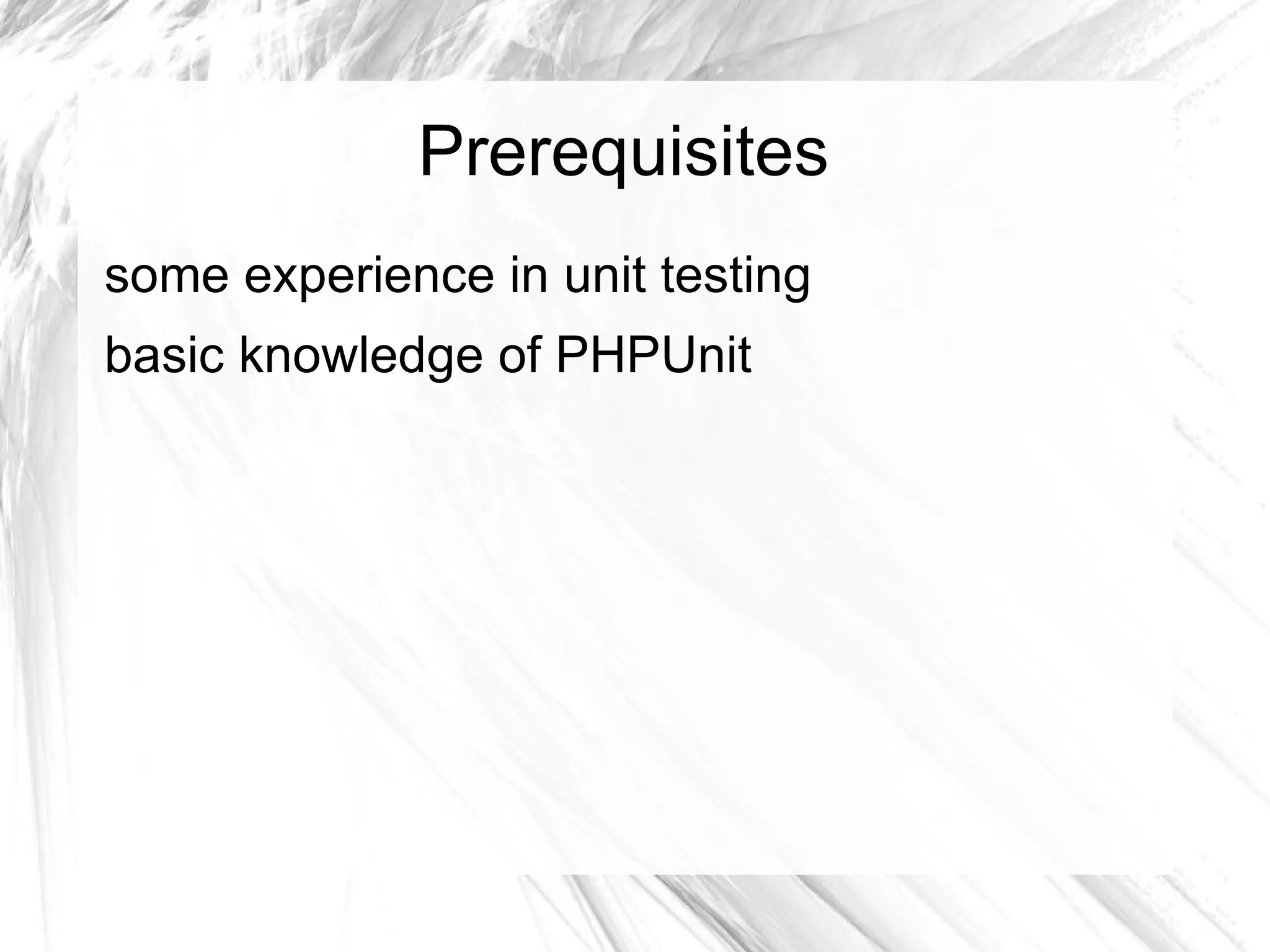 Prerequisites

some experience in unit testing

basic knowledge of PHPUnit